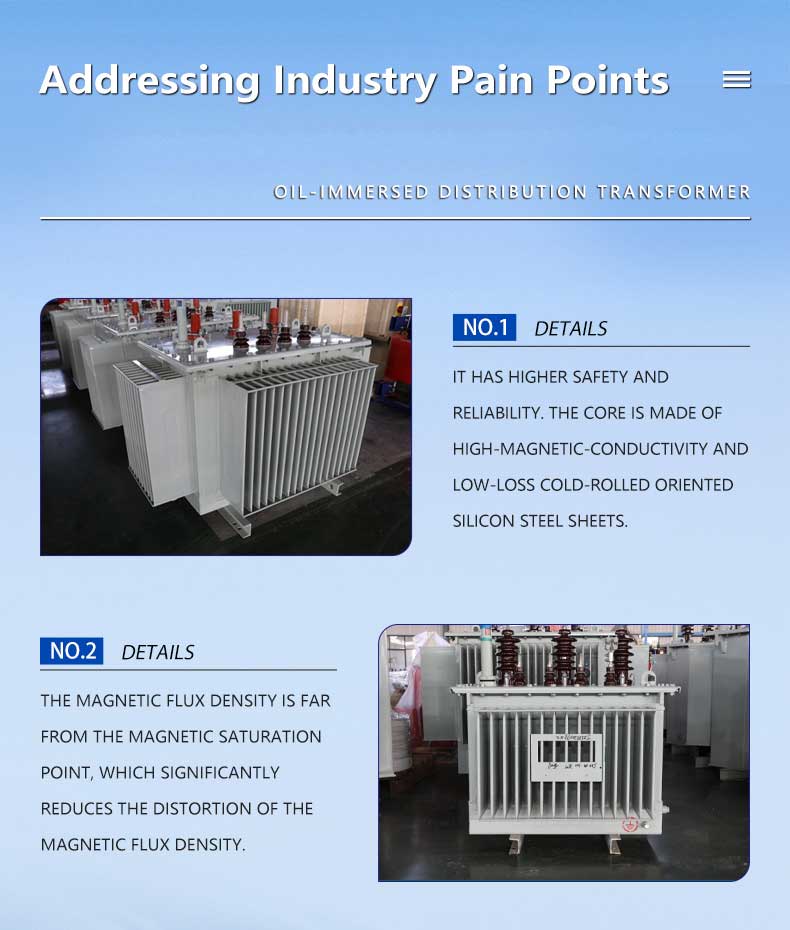 Addressing Industry Pain Points

OIL-IMMERSED DISTRIBUTION TRANSFORMER

NO.1 DETAILS

IT HAS HIGHER SAFETY AND RELIABILITY. THE CORE IS MADE OF HIGH-MAGNETIC-CONDUCTIVITY AND LOW-LOSS COLD-ROLLED ORIENTED SILICON STEEL SHEETS.

NO.2 DETAILS

THE MAGNETIC FLUX DENSITY IS FAR FROM THE MAGNETIC SATURATION POINT, WHICH SIGNIFICANTLY REDUCES THE DISTORTION OF THE MAGNETIC FLUX DENSITY.